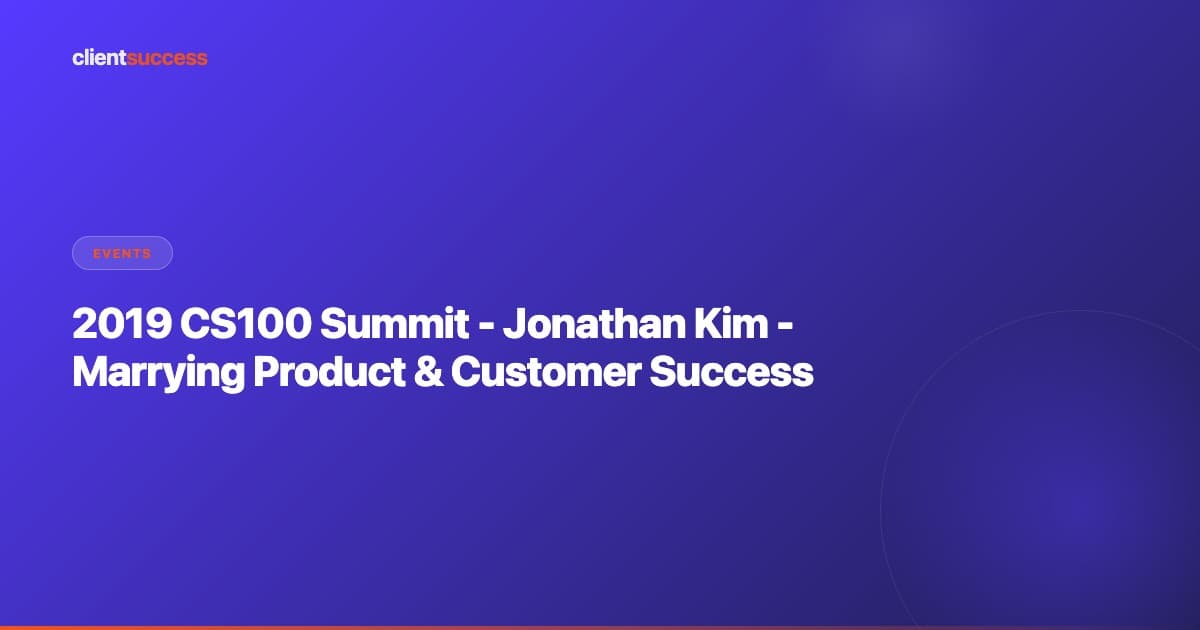 clientsuccess

EVENTS

2019 CS100 Summit - Jonathan Kim - Marrying Product & Customer Success